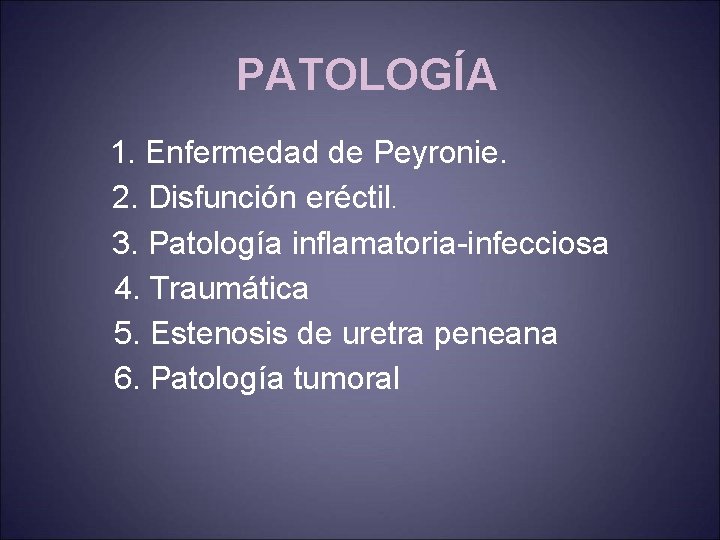 PATOLOGÍA

1. Enfermedad de Peyronie.
2. Disfunción eréctil.
3. Patología inflamatoria-infecciosa
4. Traumática
5. Estenosis de uretra peneana
6. Patología tumoral